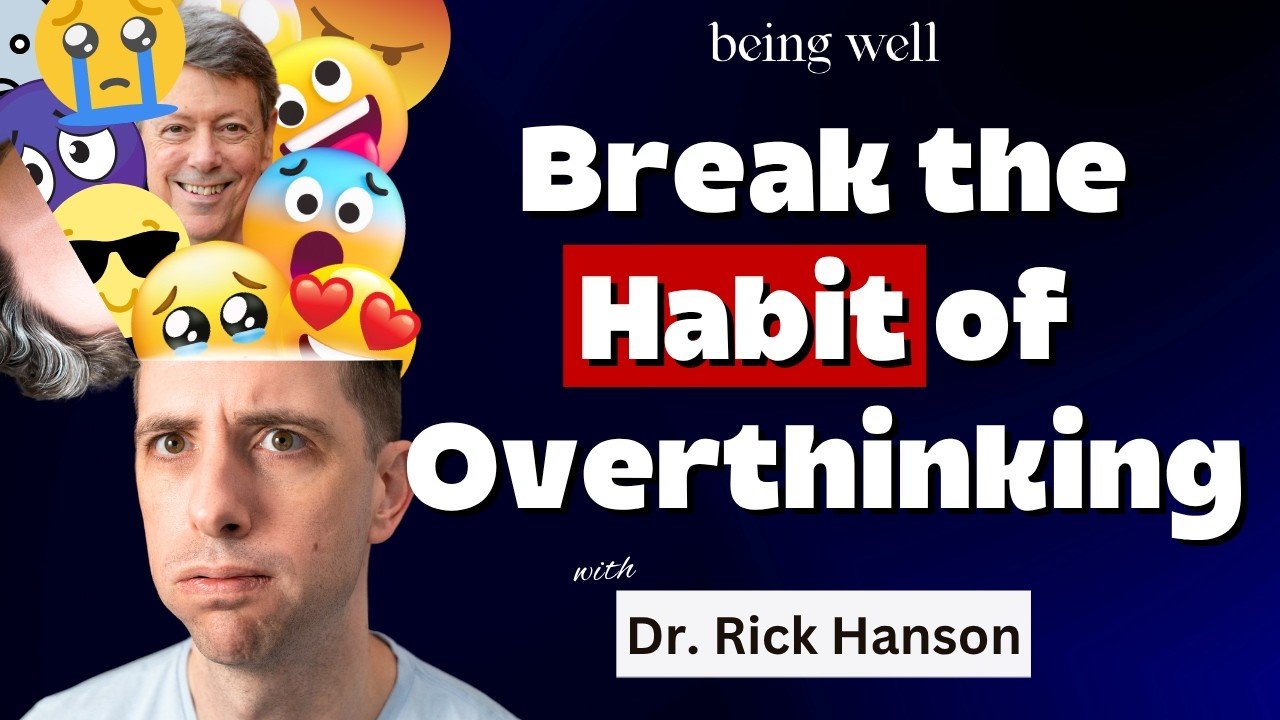 being well

Break the Habit of Overthinking

with

Dr. Rick Hanson